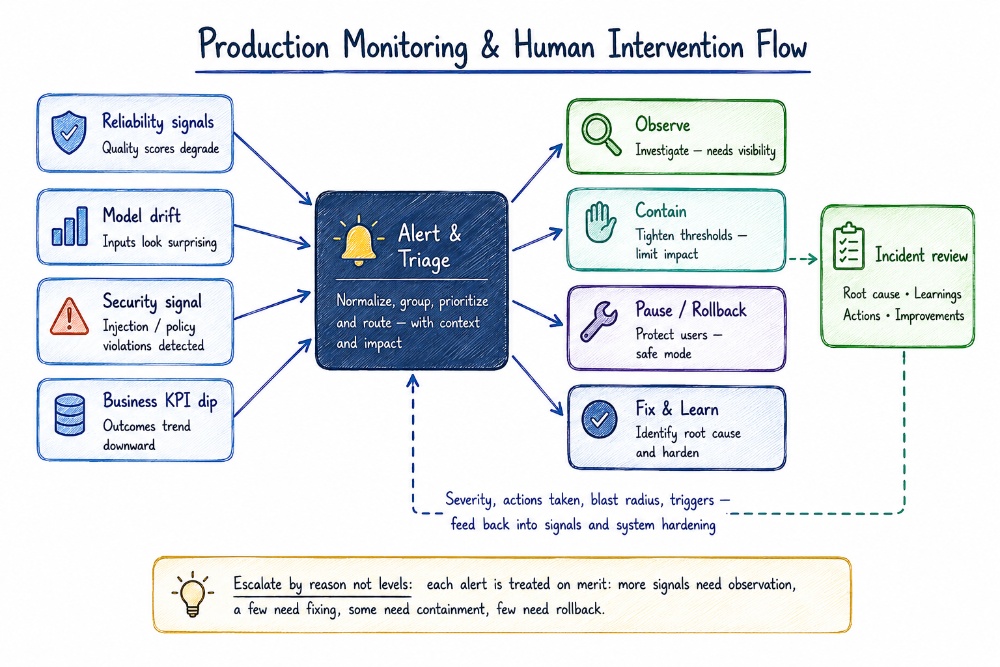 Production Monitoring & Human Intervention Flow

Reliability signals
Quality scores degrade

Model drift
Inputs look surprising

Security signal
Injection / policy violations detected

Business KPI dip
Outcomes trend downward

Alert & Triage
Normalize, group, prioritize and route — with context and impact

Observe
Investigate — needs visibility

Contain
Tighten thresholds — limit impact

Pause / Rollback
Protect users — safe mode

Fix & Learn
Identify root cause and harden

Incident review
Root cause • Learnings
Actions • Improvements

Severity, actions taken, blast radius, triggers — feed back into signals and system hardening

Escalate by reason not levels: each alert is treated on merit: more signals need observation, a few need fixing, some need containment, few need rollback.